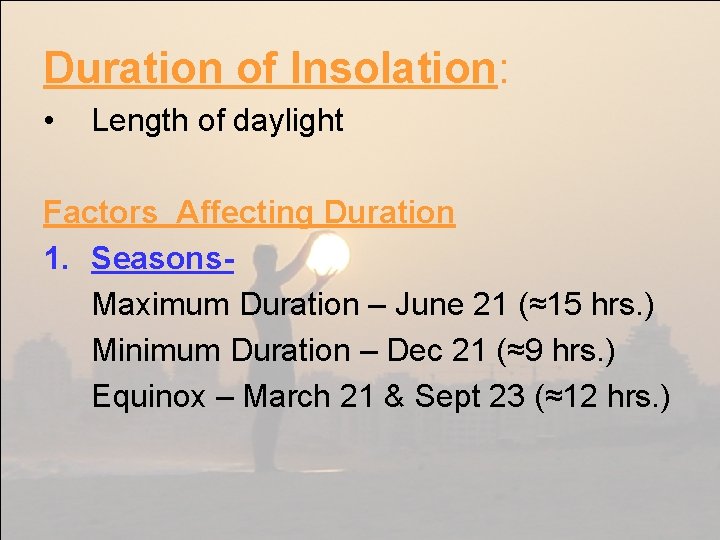 Duration of Insolation:

• Length of daylight

Factors Affecting Duration

1. Seasons-

Maximum Duration – June 21 (≈15 hrs.)

Minimum Duration – Dec 21 (≈9 hrs.)

Equinox – March 21 & Sept 23 (≈12 hrs.)